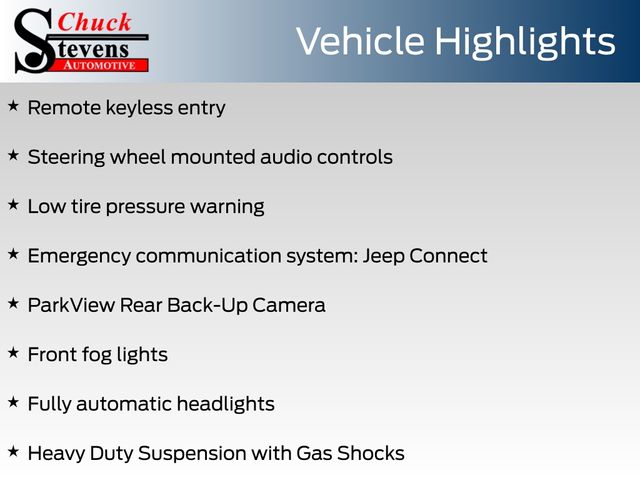 Chuck
Stevens
AUTOMOTIVE

Vehicle Highlights

★ Remote keyless entry

★ Steering wheel mounted audio controls

★ Low tire pressure warning

★ Emergency communication system: Jeep Connect

★ ParkView Rear Back-Up Camera

★ Front fog lights

★ Fully automatic headlights

★ Heavy Duty Suspension with Gas Shocks